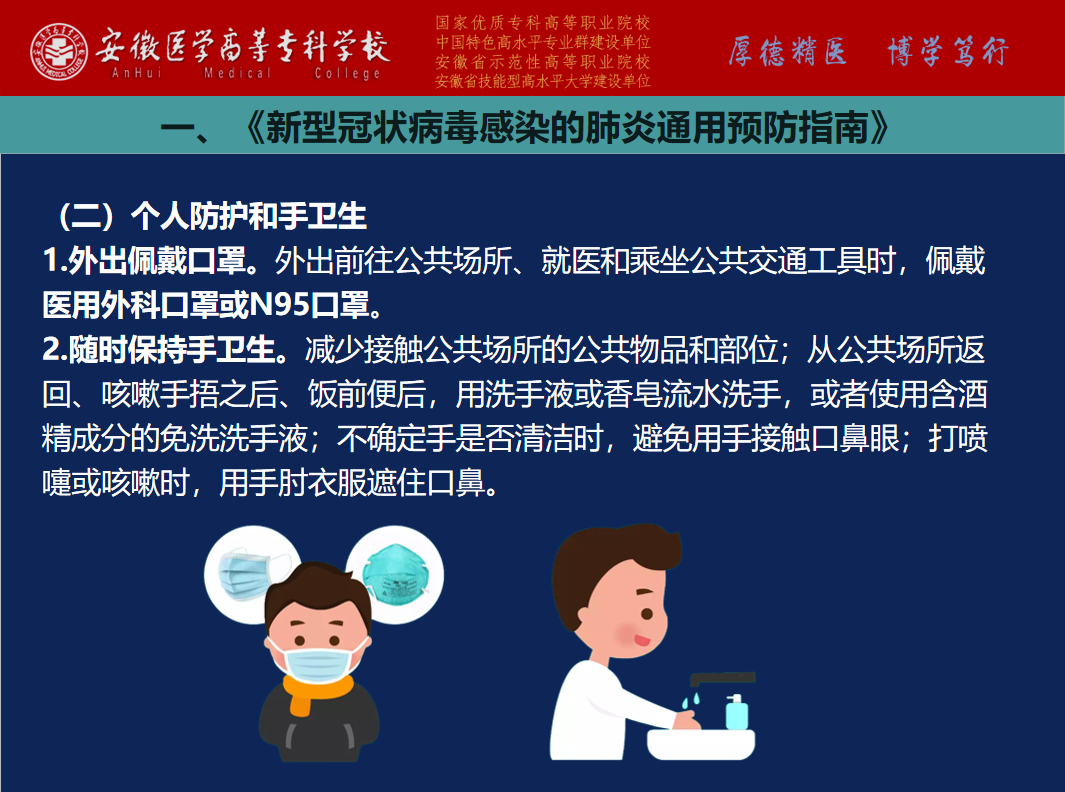 安徽医学高等专科学校
AnHui Medical College

国家优质专科高等职业院校
中国特色高水平专业群建设单位
安徽省示范性高等职业院校
安徽省技能型高水平大学建设单位

厚德精医 博学笃行

一、《新型冠状病毒感染的肺炎通用预防指南》

（二）个人防护和手卫生

1.外出佩戴口罩。外出前往公共场所、就医和乘坐公共交通工具时，佩戴医用外科口罩或N95口罩。

2.随时保持手卫生。减少接触公共场所的公共物品和部位；从公共场所返回、咳嗽手捂之后、饭前便后，用洗手液或香皂流水洗手，或者使用含酒精成分的免洗洗手液；不确定手是否清洁时，避免用手接触口鼻眼；打喷嚏或咳嗽时，用手肘衣服遮住口鼻。